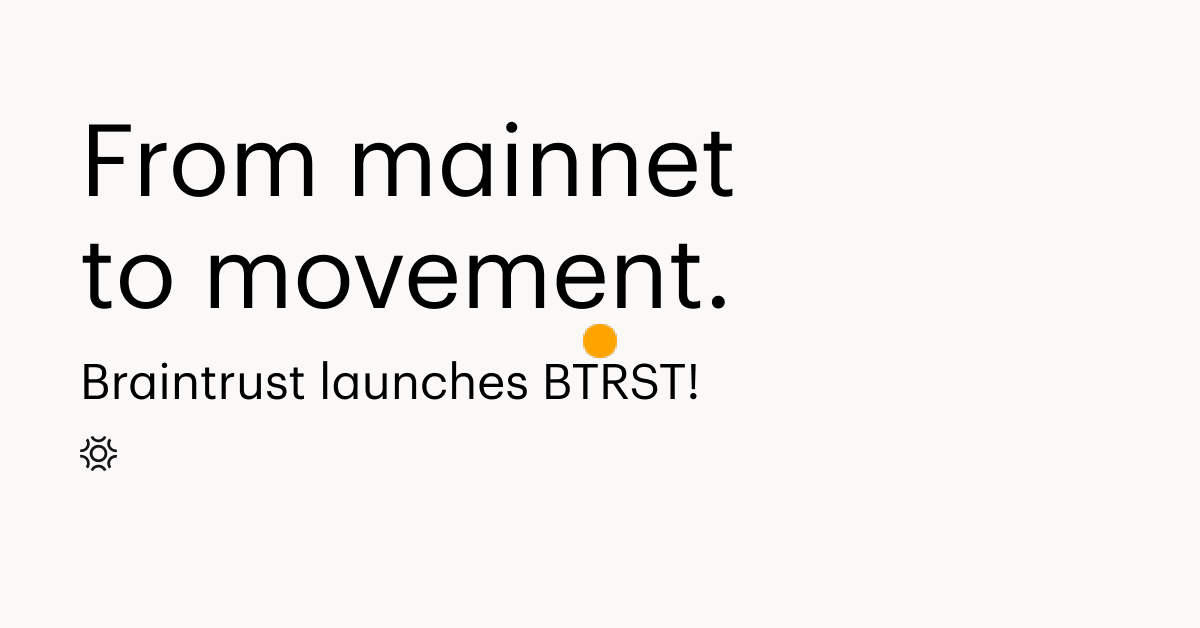 From mainnet to movement.

Braintrust launches BTRST!